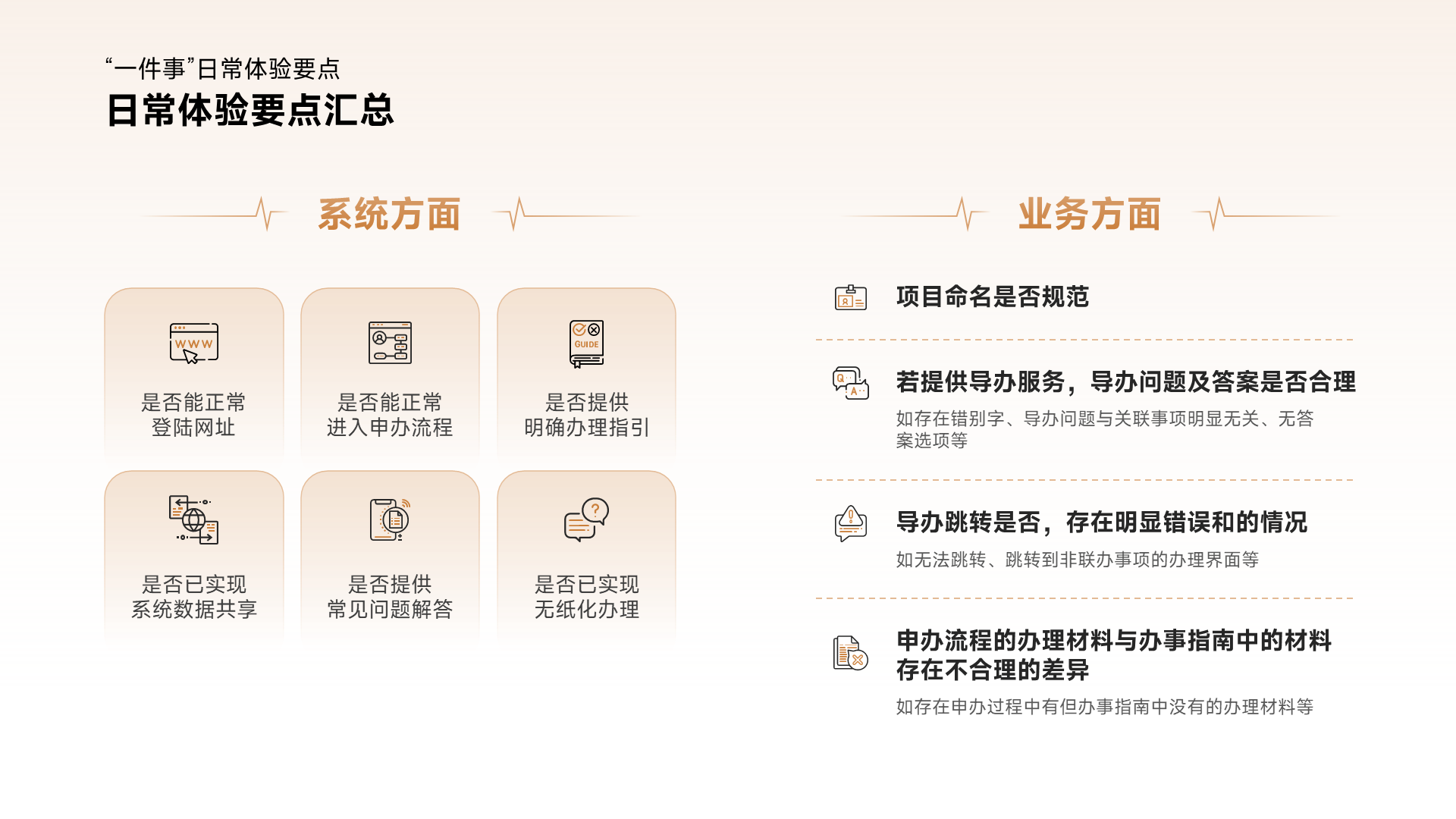 “一件事”日常体验要点
日常体验要点汇总

系统方面

WWW
是否能正常登陆网址

是否能正常进入申办流程

GUIDE
是否提供明确办理指引

是否已实现系统数据共享

是否提供常见问题解答

是否已实现无纸化办理

业务方面

项目命名是否规范

若提供导办服务，导办问题及答案是否合理
如存在错别字、导办问题与关联事项明显无关、无答案选项等

导办跳转是否，存在明显错误和的情况
如无法跳转、跳转到非联办事项的办理界面等

申办流程的办理材料与办事指南中的材料存在不合理的差异
如存在申办过程中有但办事指南中没有的办理材料等